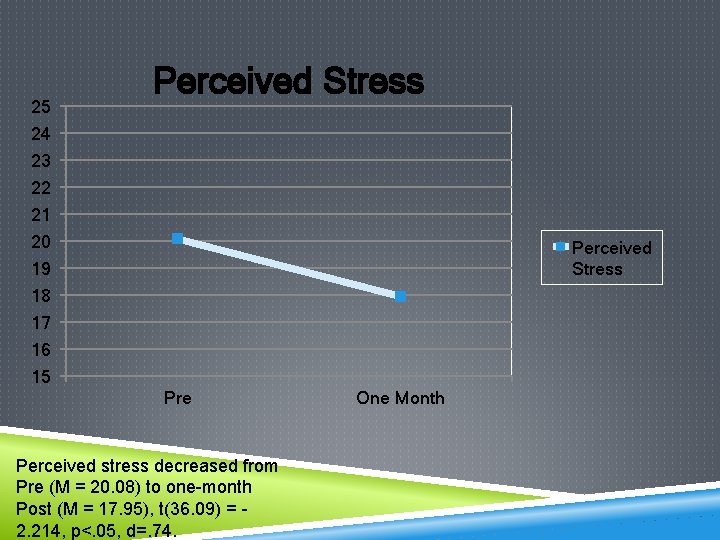 Perceived Stress

25
24
23
22
21
20
19
18
17
16
15

Pre
One Month

Perceived Stress

Perceived stress decreased from Pre (M = 20.08) to one-month Post (M = 17.95), t(36.09) = -2.214, p<.05, d=.74.